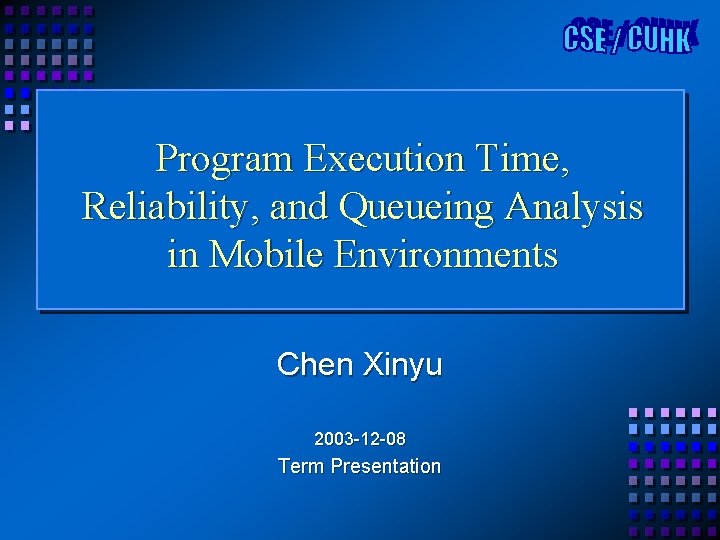 CSE / CUHK

Program Execution Time, Reliability, and Queueing Analysis in Mobile Environments

Chen Xinyu

2003-12-08
Term Presentation